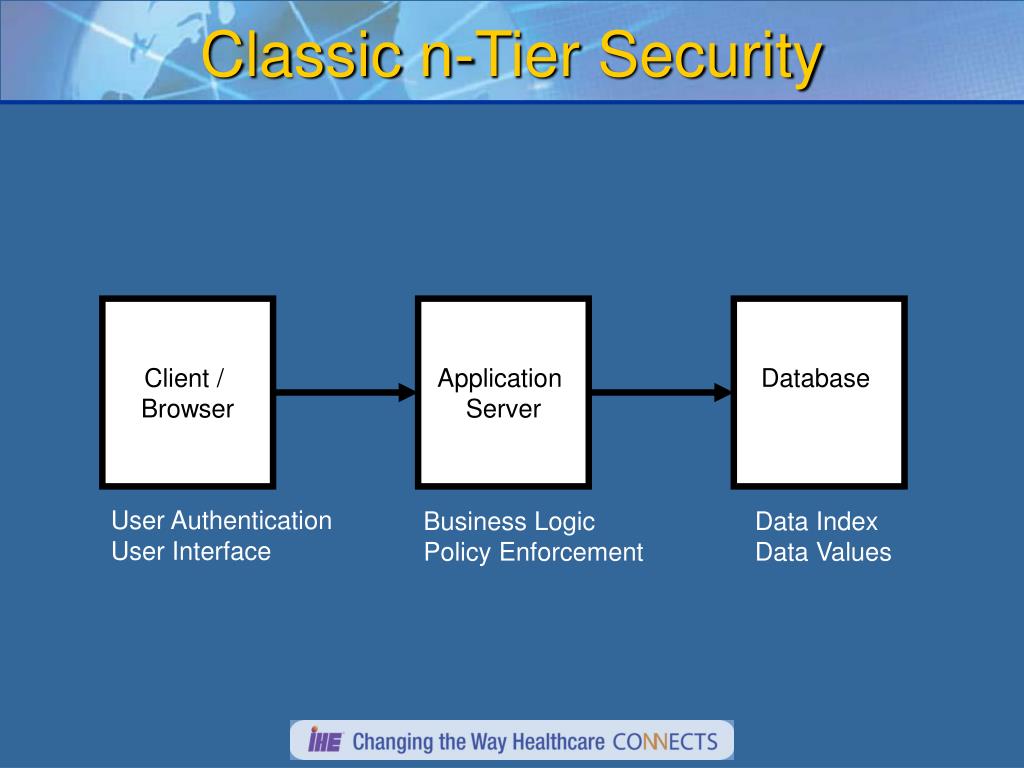 Classic n-Tier Security

Client / Browser

Application Server

Database

User Authentication
User Interface

Business Logic
Policy Enforcement

Data Index
Data Values

IHE Changing the Way Healthcare CONNECTS